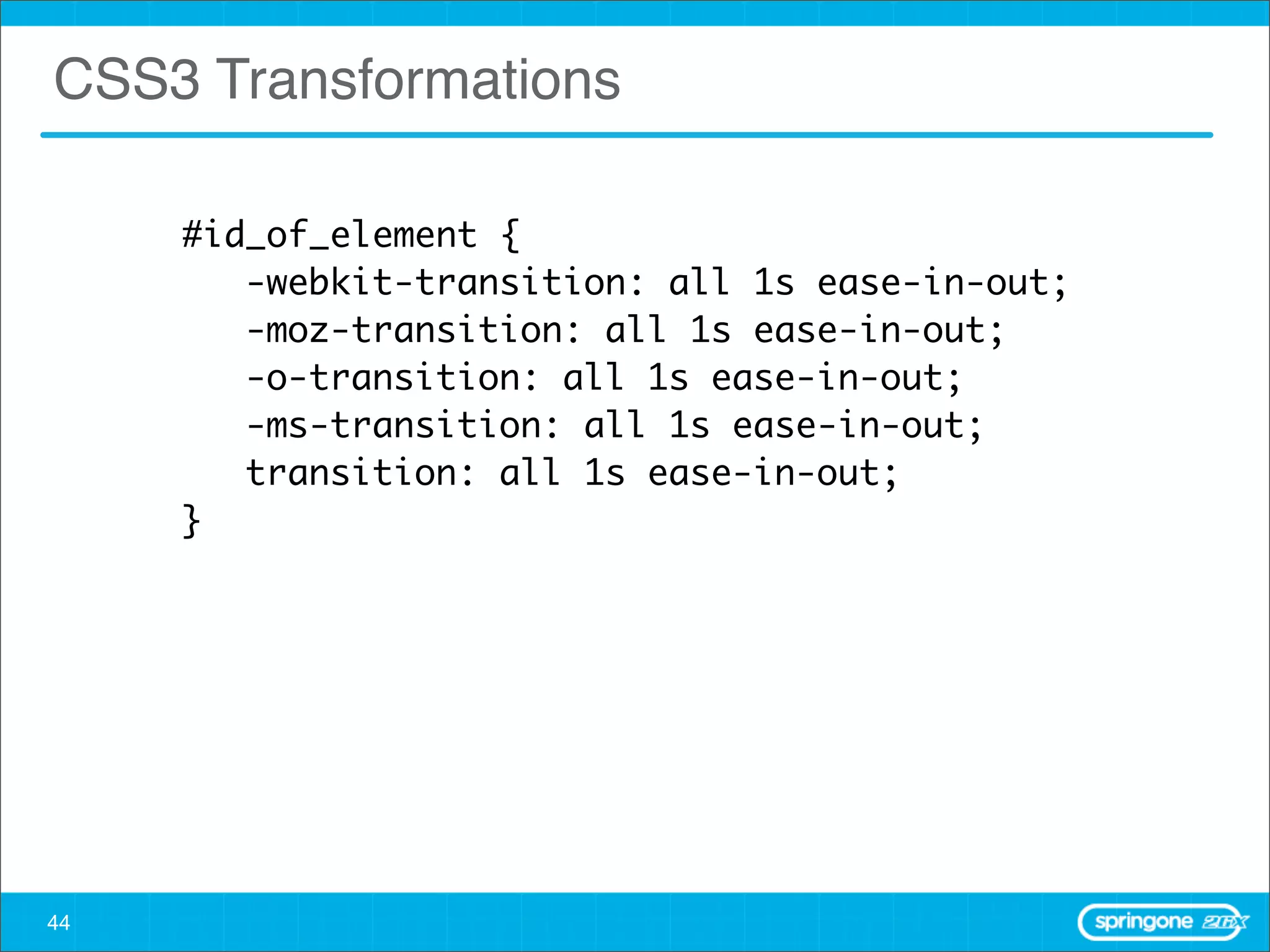 CSS3 Transformations

#id_of_element {
    -webkit-transition: all 1s ease-in-out;
    -moz-transition: all 1s ease-in-out;
    -o-transition: all 1s ease-in-out;
    -ms-transition: all 1s ease-in-out;
    transition: all 1s ease-in-out;
}

44

springone 2GX